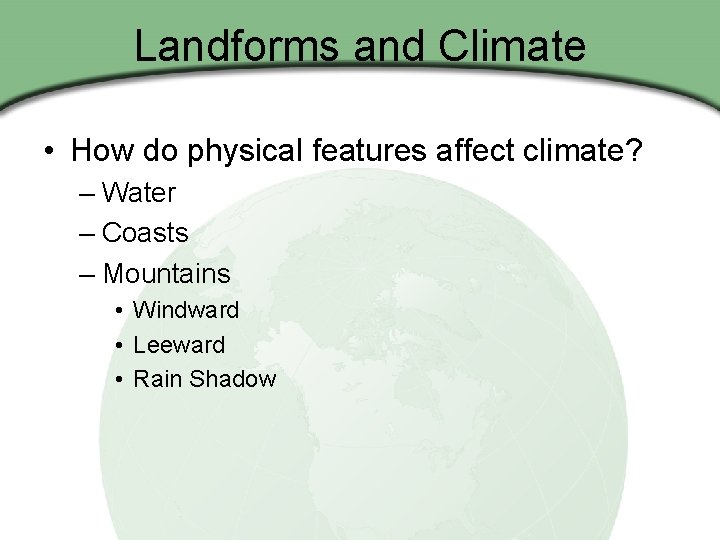 Landforms and Climate

• How do physical features affect climate?
– Water
– Coasts
– Mountains
• Windward
• Leeward
• Rain Shadow